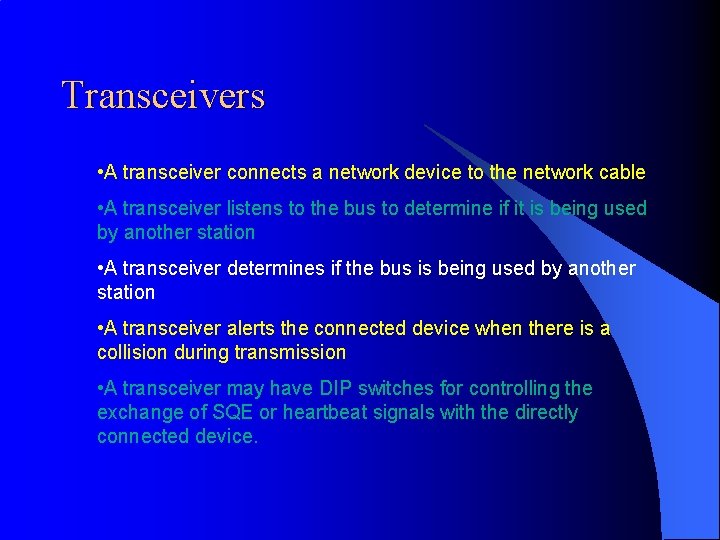 Transceivers

•A transceiver connects a network device to the network cable

•A transceiver listens to the bus to determine if it is being used by another station

•A transceiver determines if the bus is being used by another station

•A transceiver alerts the connected device when there is a collision during transmission

•A transceiver may have DIP switches for controlling the exchange of SQE or heartbeat signals with the directly connected device.